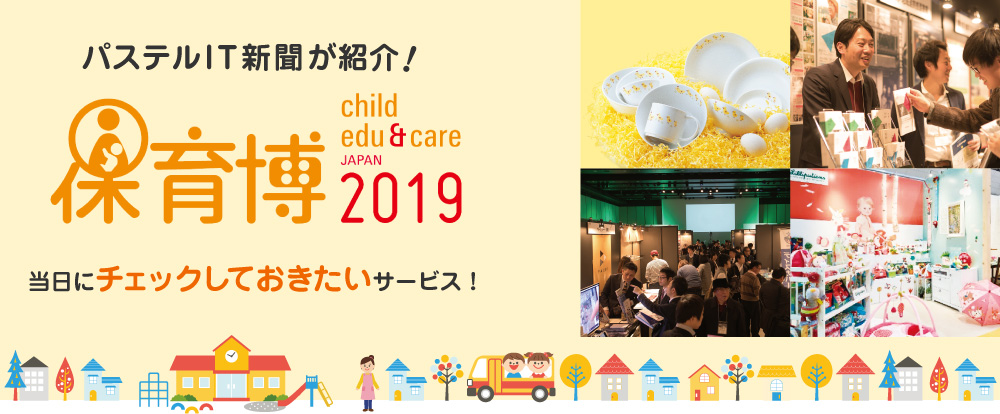 パステルIT新聞が紹介！

保育博

child
edu & care
JAPAN
2019

当日にチェックしておきたいサービス！